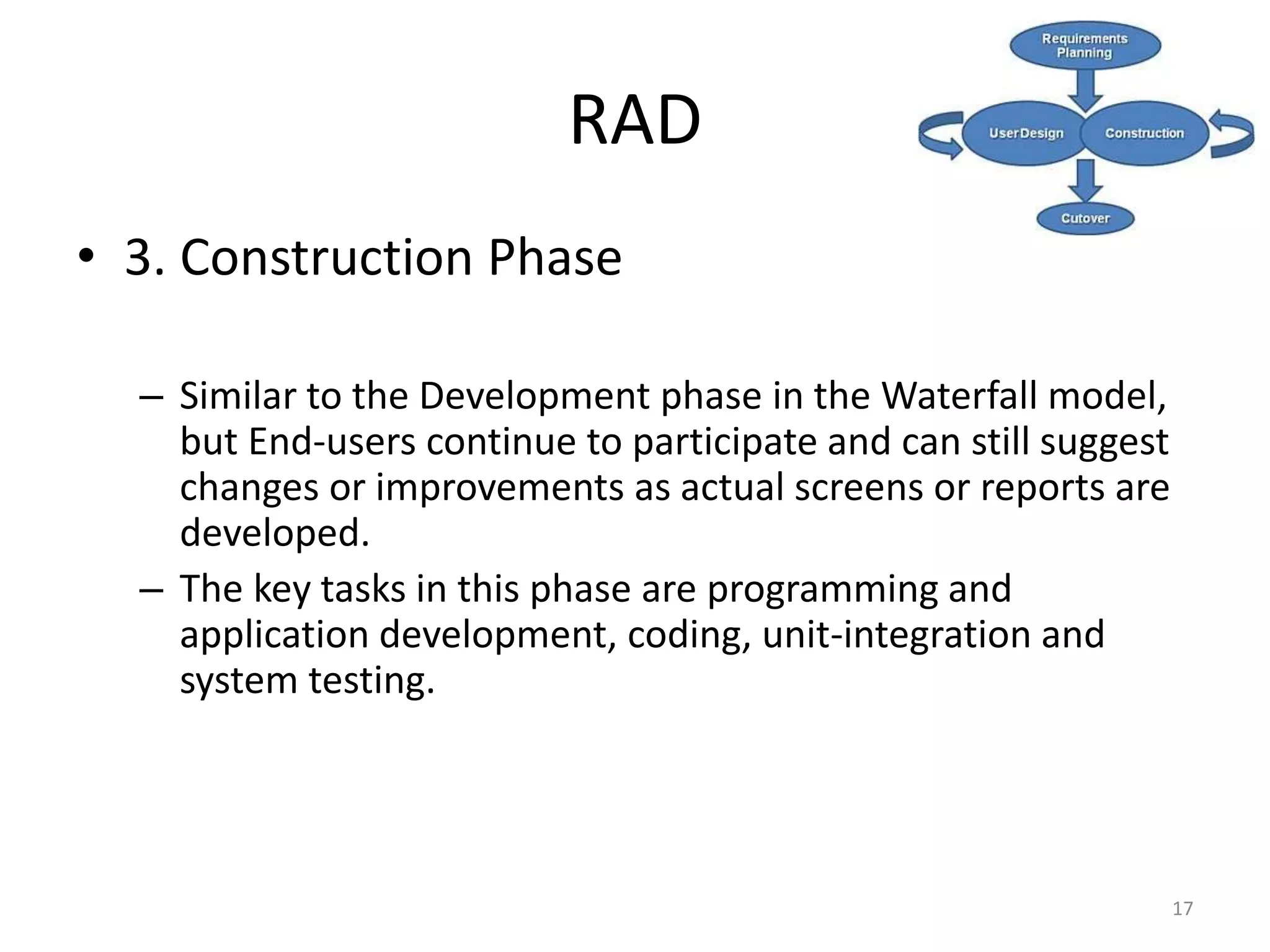 RAD

Requirements Planning

UserDesign

Construction

Cutover

• 3. Construction Phase

– Similar to the Development phase in the Waterfall model, but End-users continue to participate and can still suggest changes or improvements as actual screens or reports are developed.

– The key tasks in this phase are programming and application development, coding, unit-integration and system testing.

17